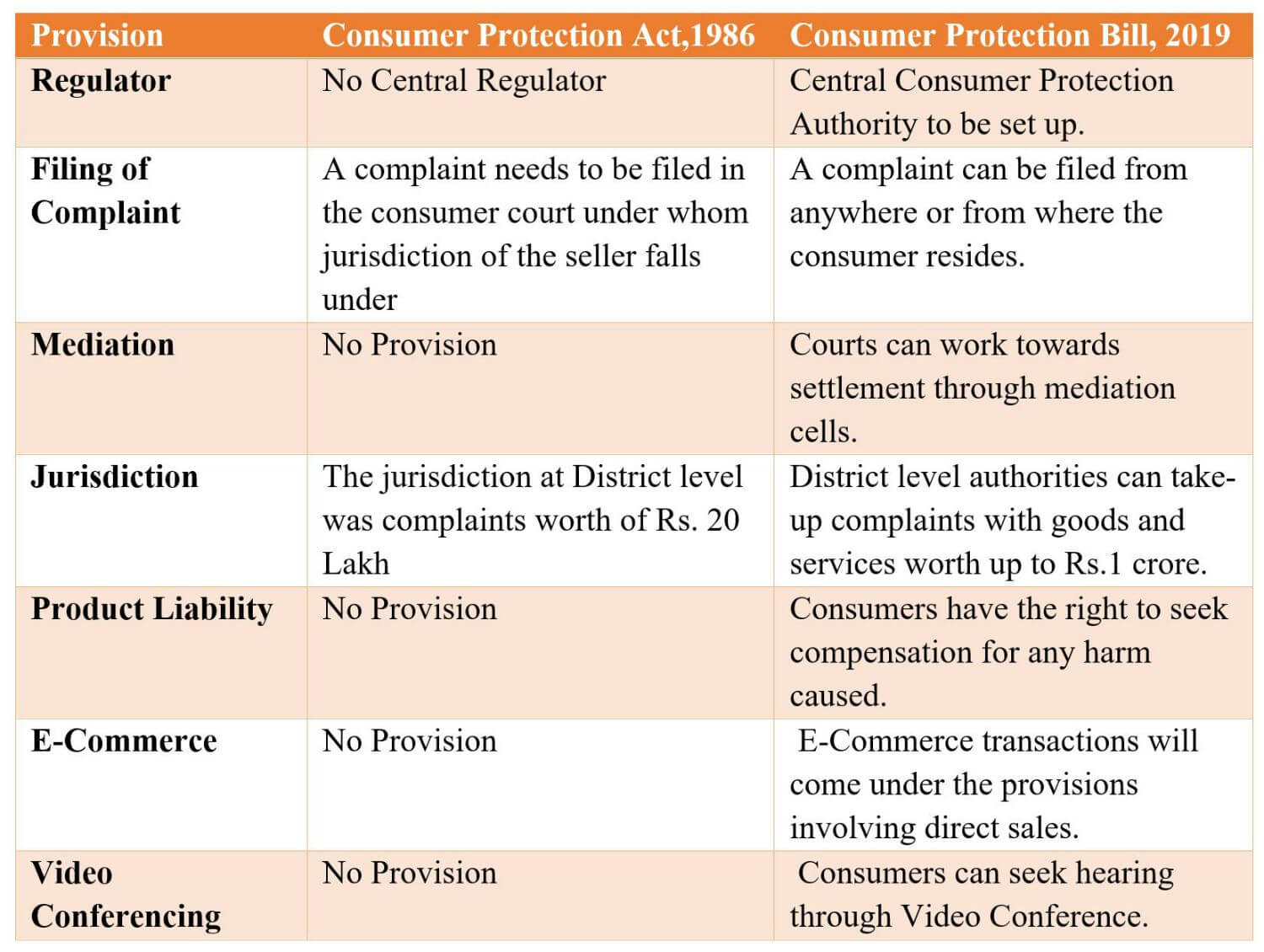 | Provision | Consumer Protection Act,1986 | Consumer Protection Bill, 2019 |
|---|---|---|
| Regulator | No Central Regulator | Central Consumer Protection Authority to be set up. |
| Filing of Complaint | A complaint needs to be filed in the consumer court under whom jurisdiction of the seller falls under | A complaint can be filed from anywhere or from where the consumer resides. |
| Mediation | No Provision | Courts can work towards settlement through mediation cells. |
| Jurisdiction | The jurisdiction at District level was complaints worth of Rs. 20 Lakh | District level authorities can take-up complaints with goods and services worth up to Rs.1 crore. |
| Product Liability | No Provision | Consumers have the right to seek compensation for any harm caused. |
| E-Commerce | No Provision | E-Commerce transactions will come under the provisions involving direct sales. |
| Video Conferencing | No Provision | Consumers can seek hearing through Video Conference. |